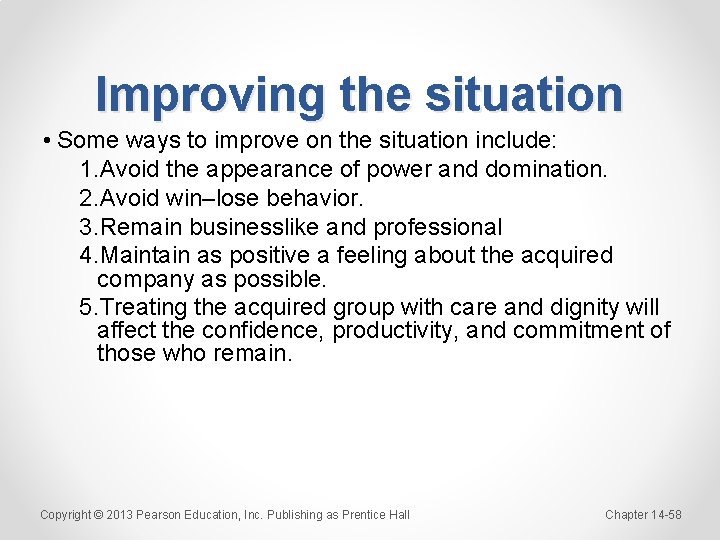 Improving the situation

• Some ways to improve on the situation include:

1.Avoid the appearance of power and domination.

2.Avoid win–lose behavior.

3.Remain businesslike and professional

4.Maintain as positive a feeling about the acquired company as possible.

5.Treating the acquired group with care and dignity will affect the confidence, productivity, and commitment of those who remain.

Copyright © 2013 Pearson Education, Inc. Publishing as Prentice Hall

Chapter 14-58